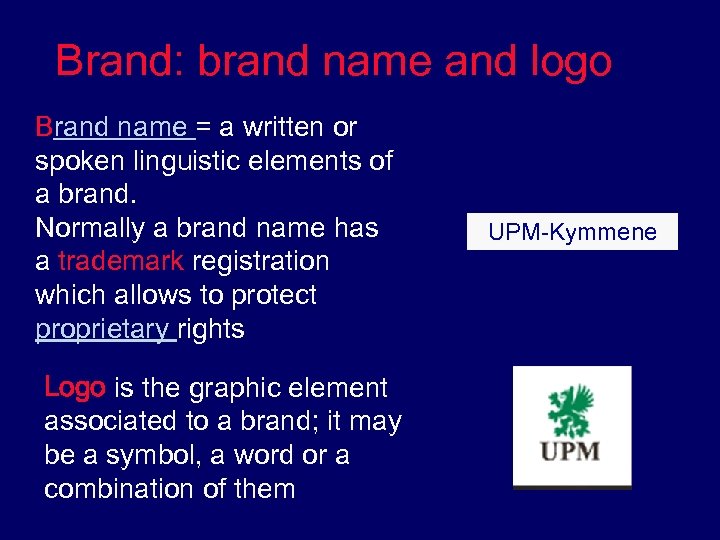 Brand: brand name and logo

Brand name = a written or spoken linguistic elements of a brand.
Normally a brand name has a trademark registration which allows to protect proprietary rights

UPM-Kymmene

Logo is the graphic element associated to a brand; it may be a symbol, a word or a combination of them

UPM